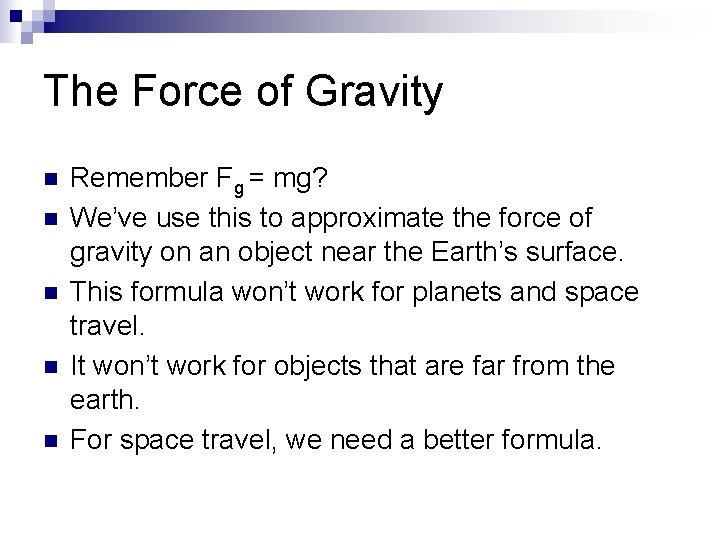 The Force of Gravity

- Remember $F_g = mg$?
- We've use this to approximate the force of gravity on an object near the Earth's surface.
- This formula won't work for planets and space travel.
- It won't work for objects that are far from the earth.
- For space travel, we need a better formula.